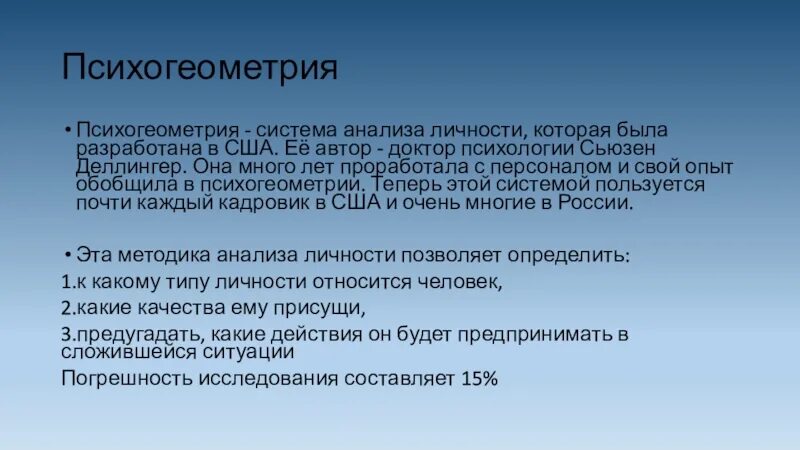 Психогеометрия

• Психогеометрия - система анализа личности, которая была разработана в США. Её автор - доктор психологии Сьюзен Деллингер. Она много лет проработала с персоналом и свой опыт обобщила в психогеометрии. Теперь этой системой пользуется почти каждый кадровик в США и очень многие в России.

• Эта методика анализа личности позволяет определить:

1.к какому типу личности относится человек,

2.какие качества ему присущи,

3.предугадать, какие действия он будет предпринимать в сложившейся ситуации

Погрешность исследования составляет 15%